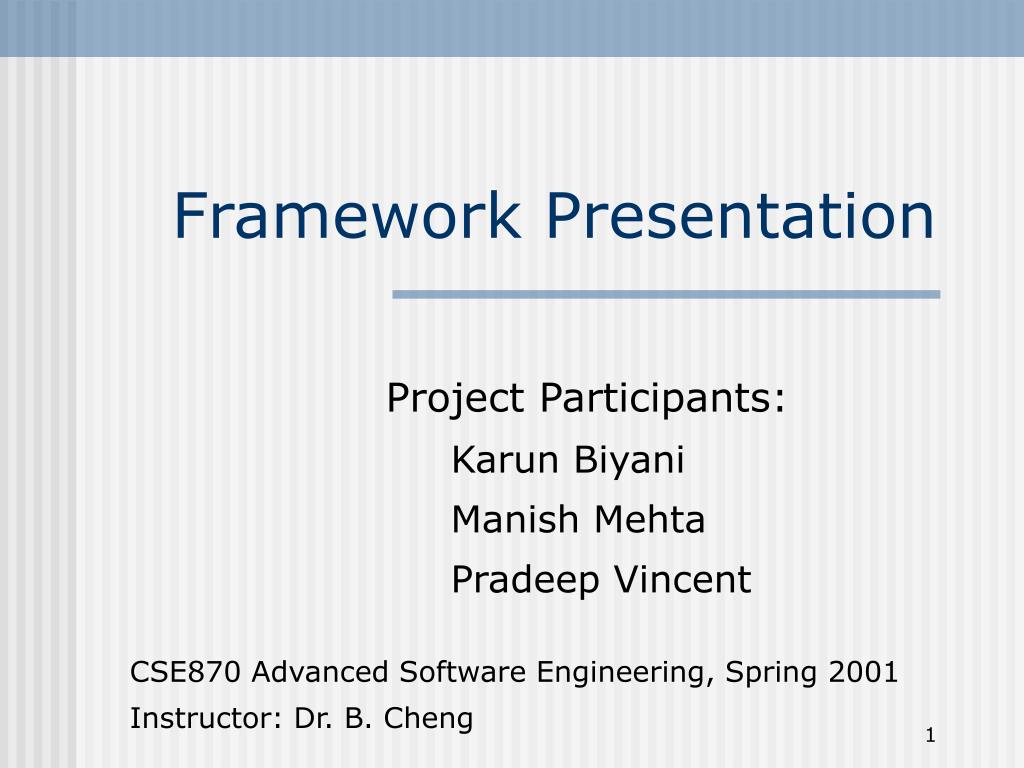 Framework Presentation

Project Participants:

Karun Biyani

Manish Mehta

Pradeep Vincent

CSE870 Advanced Software Engineering, Spring 2001

Instructor: Dr. B. Cheng

1